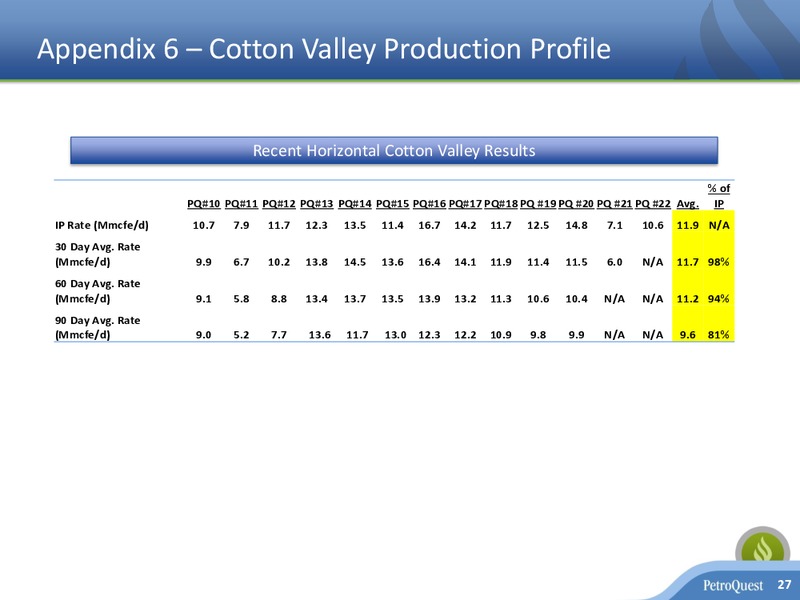 Appendix 6 – Cotton Valley Production Profile

Recent Horizontal Cotton Valley Results

| | PQ#10 | PQ#11 | PQ#12 | PQ#13 | PQ#14 | PQ#15 | PQ#16 | PQ#17 | PQ#18 | PQ #19 | PQ #20 | PQ #21 | PQ #22 | Avg. | % of IP |
|---|---|---|---|---|---|---|---|---|---|---|---|---|---|---|---|
| IP Rate (Mmcfe/d) | 10.7 | 7.9 | 11.7 | 12.3 | 13.5 | 11.4 | 16.7 | 14.2 | 11.7 | 12.5 | 14.8 | 7.1 | 10.6 | 11.9 | N/A |
| 30 Day Avg. Rate (Mmcfe/d) | 9.9 | 6.7 | 10.2 | 13.8 | 14.5 | 13.6 | 16.4 | 14.1 | 11.9 | 11.4 | 11.5 | 6.0 | N/A | 11.7 | 98% |
| 60 Day Avg. Rate (Mmcfe/d) | 9.1 | 5.8 | 8.8 | 13.4 | 13.7 | 13.5 | 13.9 | 13.2 | 11.3 | 10.6 | 10.4 | N/A | N/A | 11.2 | 94% |
| 90 Day Avg. Rate (Mmcfe/d) | 9.0 | 5.2 | 7.7 | 13.6 | 11.7 | 13.0 | 12.3 | 12.2 | 10.9 | 9.8 | 9.9 | N/A | N/A | 9.6 | 81% |

PetroQuest 27